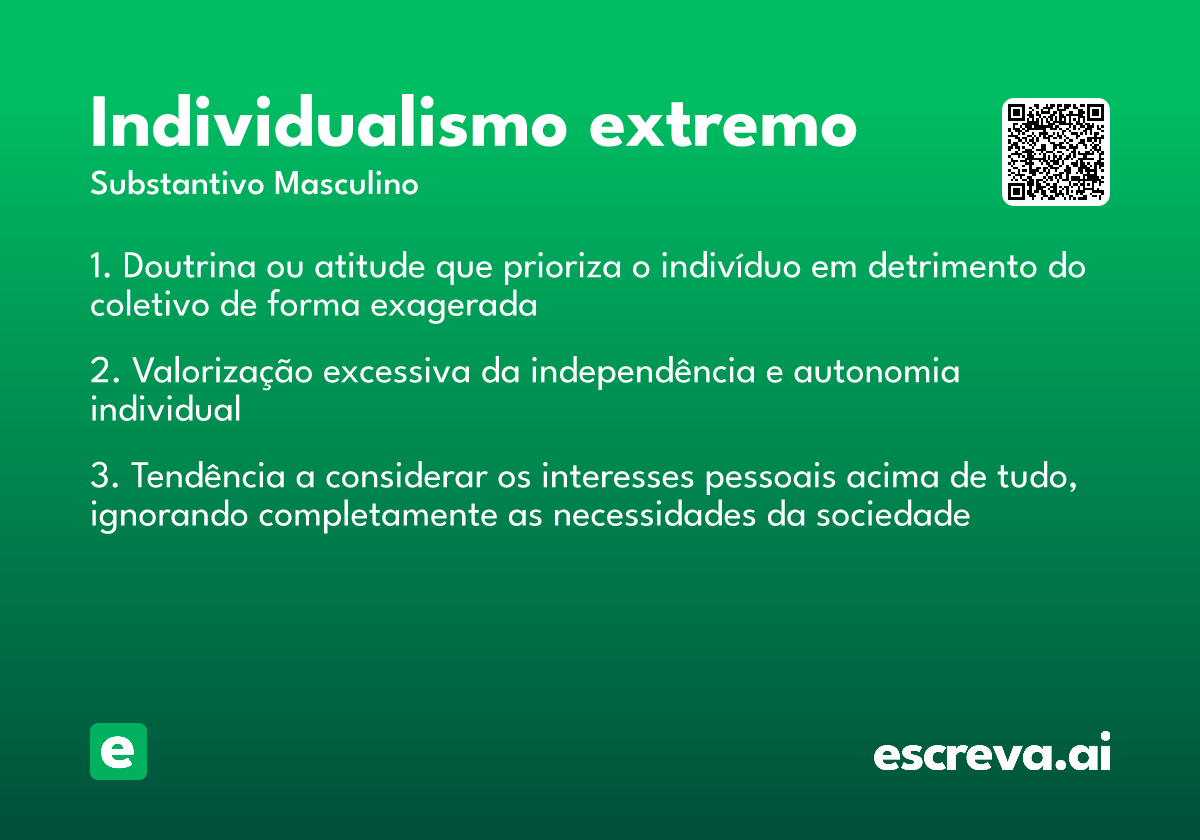 Individualismo extremo

Substantivo Masculino

1. Doutrina ou atitude que prioriza o indivíduo em detrimento do coletivo de forma exagerada

2. Valorização excessiva da independência e autonomia individual

3. Tendência a considerar os interesses pessoais acima de tudo, ignorando completamente as necessidades da sociedade

e

escreva.ai